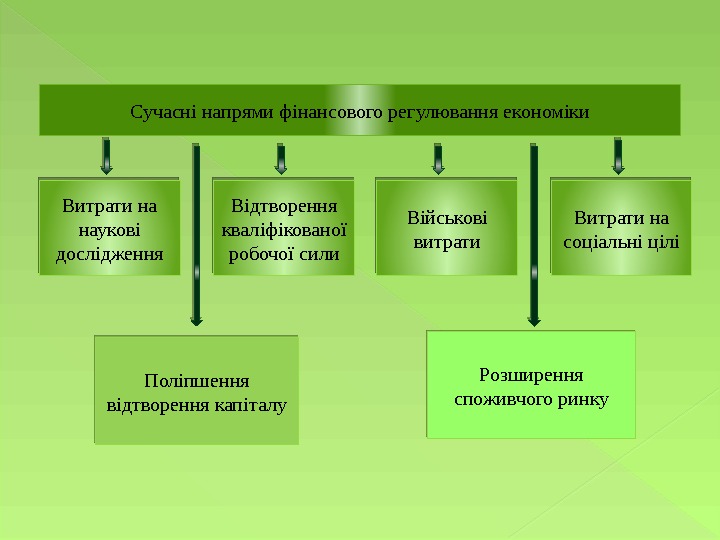 Сучасні напрями фінансового регулювання економіки

Витрати на наукові дослідження

Відтворення кваліфікованої робочої сили

Військові витрати

Витрати на соціальні цілі

Поліпшення відтворення капіталу

Розширення споживчого ринку